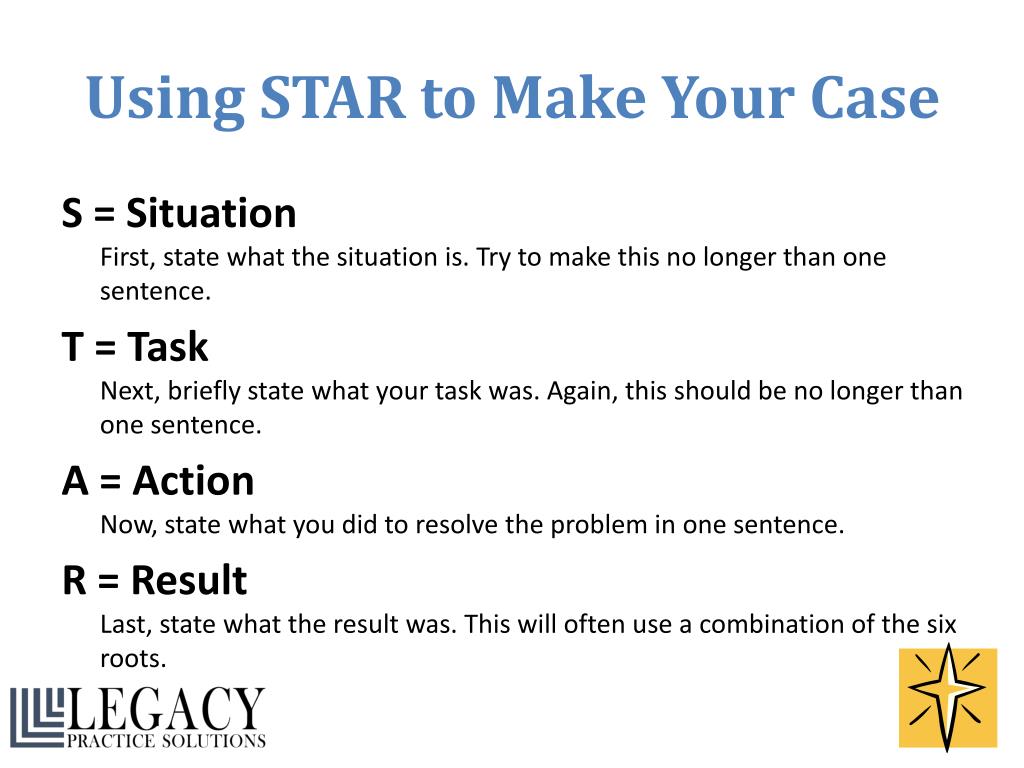 Using STAR to Make Your Case

S = Situation
First, state what the situation is. Try to make this no longer than one sentence.

T = Task
Next, briefly state what your task was. Again, this should be no longer than one sentence.

A = Action
Now, state what you did to resolve the problem in one sentence.

R = Result
Last, state what the result was. This will often use a combination of the six roots.

LEGACY
PRACTICE SOLUTIONS